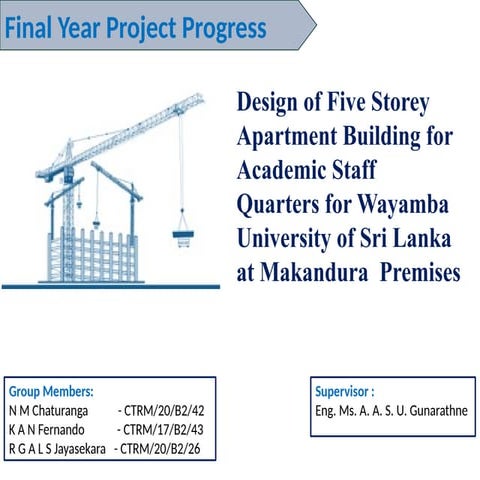 Final Year Project Progress

Design of Five Storey Apartment Building for Academic Staff Quarters for Wayamba University of Sri Lanka at Makandura Premises

Group Members:
N M Chaturanga - CTRM/20/B2/42
K A N Fernando - CTRM/17/B2/43
R G A L S Jayasekara - CTRM/20/B2/26

Supervisor :
Eng. Ms. A. A. S. U. Gunarathne